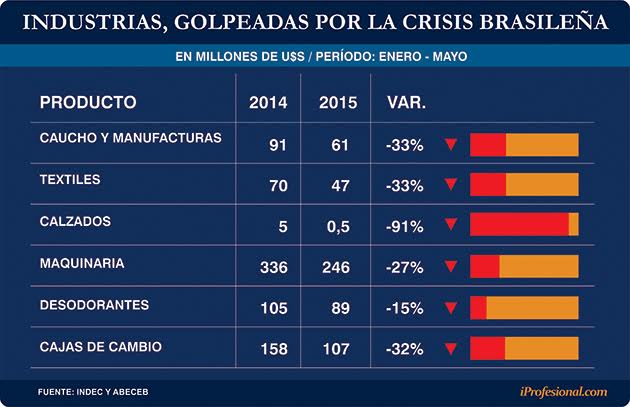 INDUSTRIAS, GOLPEADAS POR LA CRISIS BRASILEÑA

EN MILLONES DE U$S / PERÍODO: ENERO - MAYO

| PRODUCTO | 2014 | 2015 | VAR. |
|---|---|---|---|
| CAUCHO Y MANUFACTURAS | 91 | 61 | -33% |
| TEXTILES | 70 | 47 | -33% |
| CALZADOS | 5 | 0,5 | -91% |
| MAQUINARIA | 336 | 246 | -27% |
| DESODORANTES | 105 | 89 | -15% |
| CAJAS DE CAMBIO | 158 | 107 | -32% |

FUENTE: INDEC Y ABECEB

iProfesional.com